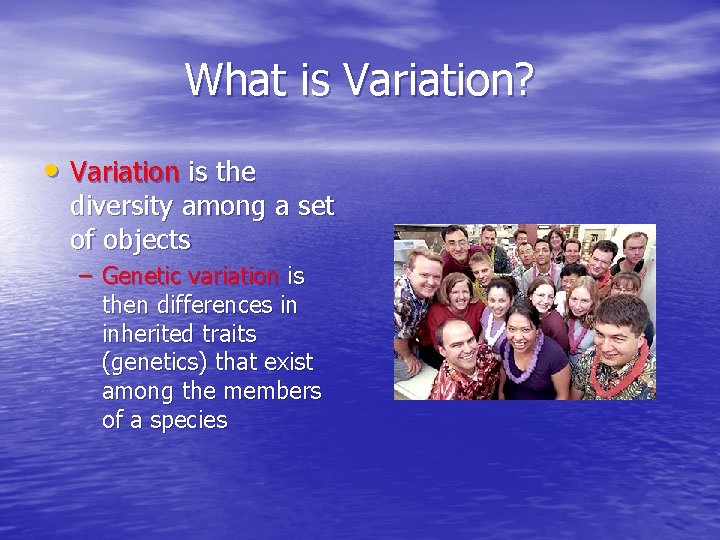 What is Variation?

• Variation is the diversity among a set of objects

– Genetic variation is then differences in inherited traits (genetics) that exist among the members of a species